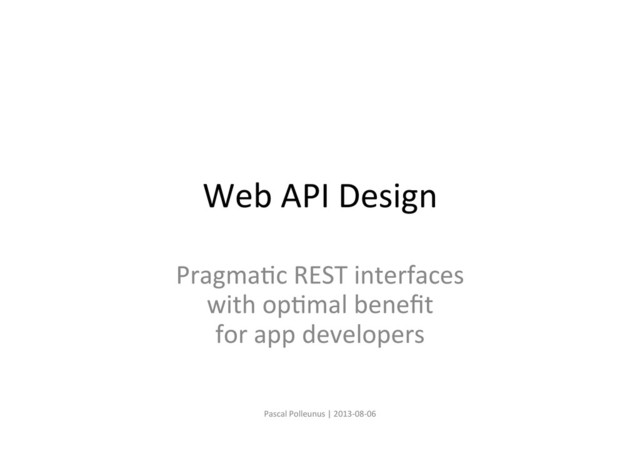 Web API Design

Pragmatic REST interfaces with optimal benefit for app developers

Pascal Polleunus | 2013-08-06